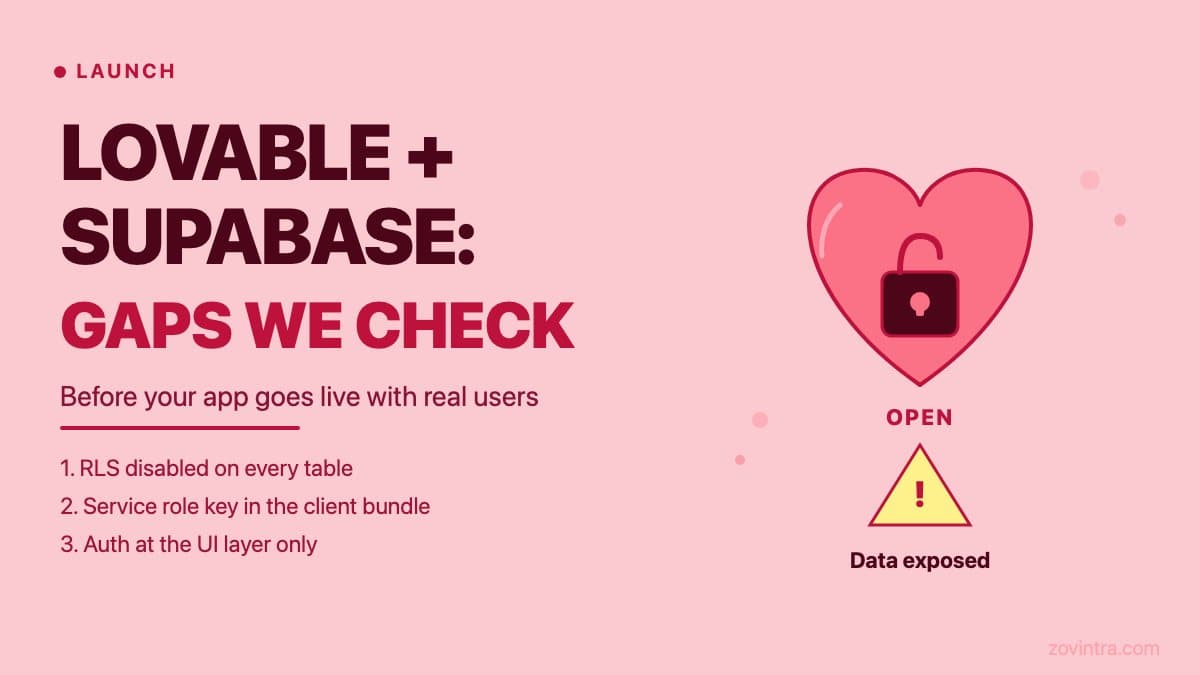 • LAUNCH

LOVABLE + SUPABASE:

GAPS WE CHECK

Before your app goes live with real users

1. RLS disabled on every table
2. Service role key in the client bundle
3. Auth at the UI layer only

OPEN

!

Data exposed

zovintra.com